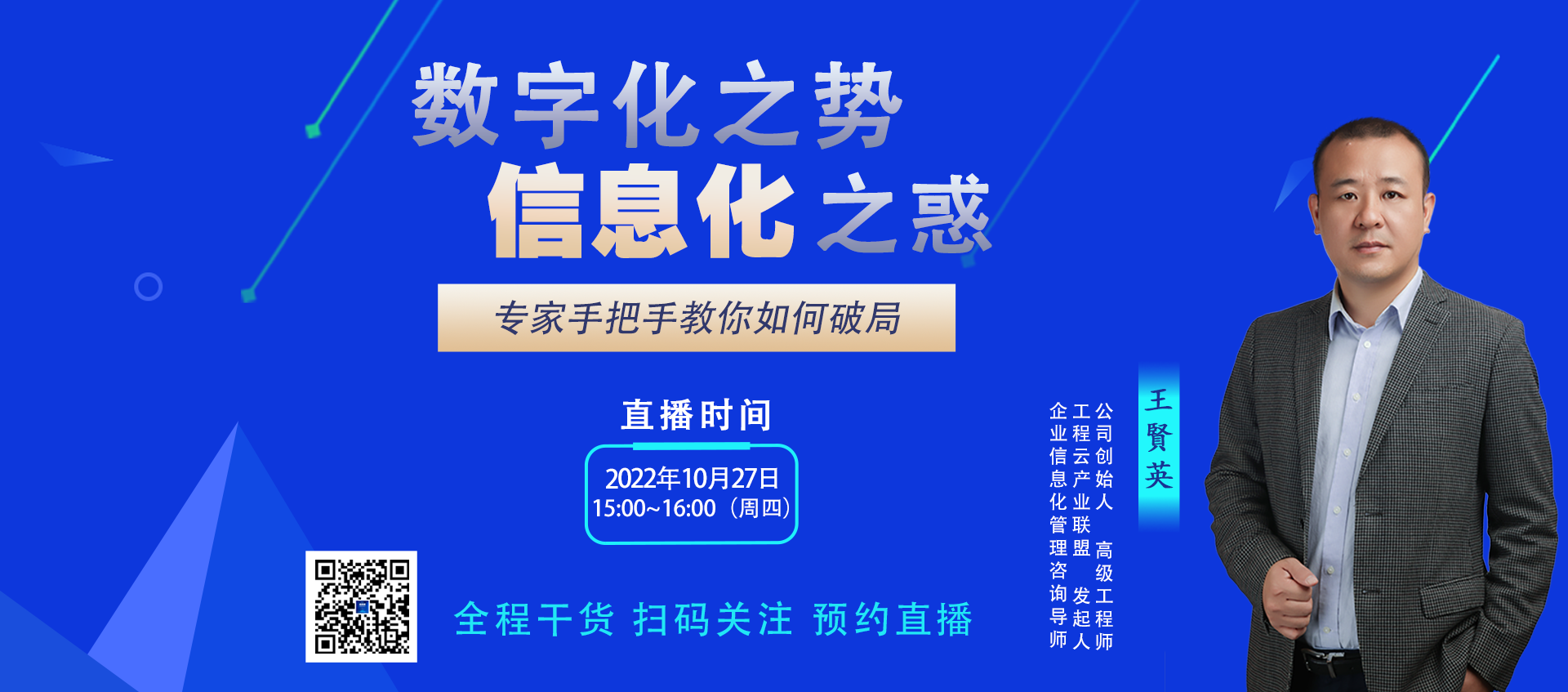 数字化之势
信息化之惑

专家手把手教你如何破局

直播时间

2022年10月27日
15:00~16:00（周四）

全程干货 扫码关注 预约直播

王賢英

公司创始人 高级工程师

工程云产业联盟 发起人

企业信息化管理咨询导师